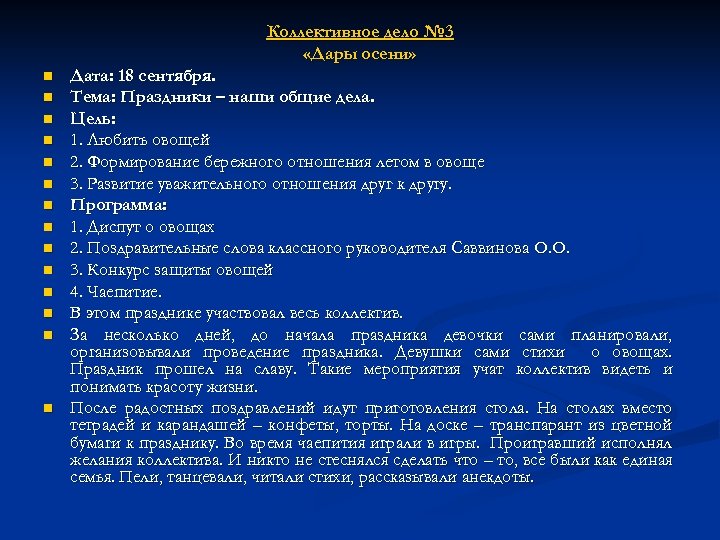 Коллективное дело №3
«Дары осени»

Дата: 18 сентября.

Тема: Праздники – наши общие дела.

Цель:

1. Любить овощей

2. Формирование бережного отношения летом в овоще

3. Развитие уважительного отношения друг к другу.

Программа:

1. Диспут о овощах

2. Поздравительные слова классного руководителя Саввинова О.О.

3. Конкурс защиты овощей

4. Чаепитие.

В этом празднике участвовал весь коллектив.

За несколько дней, до начала праздника девочки сами планировали, организовывали проведение праздника. Девушки сами стихи о овощах. Праздник прошел на славу. Такие мероприятия учат коллектив видеть и понимать красоту жизни.

После радостных поздравлений идут приготовления стола. На столах вместо тетрадей и карандашей – конфеты, торты. На доске – транспарант из цветной бумаги к празднику. Во время чаепития играли в игры. Проигравший исполнял желания коллектива. И никто не стеснялся сделать что – то, все были как единая семья. Пели, танцевали, читали стихи, рассказывали анекдоты.